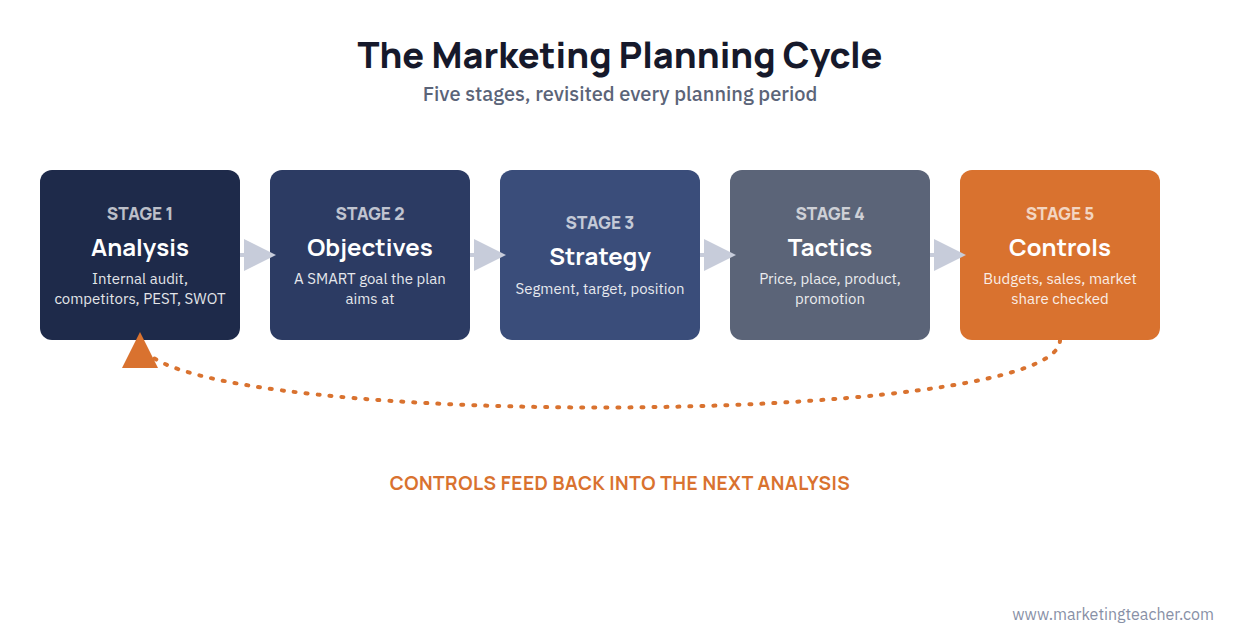 The Marketing Planning Cycle

Five stages, revisited every planning period

STAGE 1
Analysis
Internal audit, competitors, PEST, SWOT

STAGE 2
Objectives
A SMART goal the plan aims at

STAGE 3
Strategy
Segment, target, position

STAGE 4
Tactics
Price, place, product, promotion

STAGE 5
Controls
Budgets, sales, market share checked

CONTROLS FEED BACK INTO THE NEXT ANALYSIS

www.marketingteacher.com